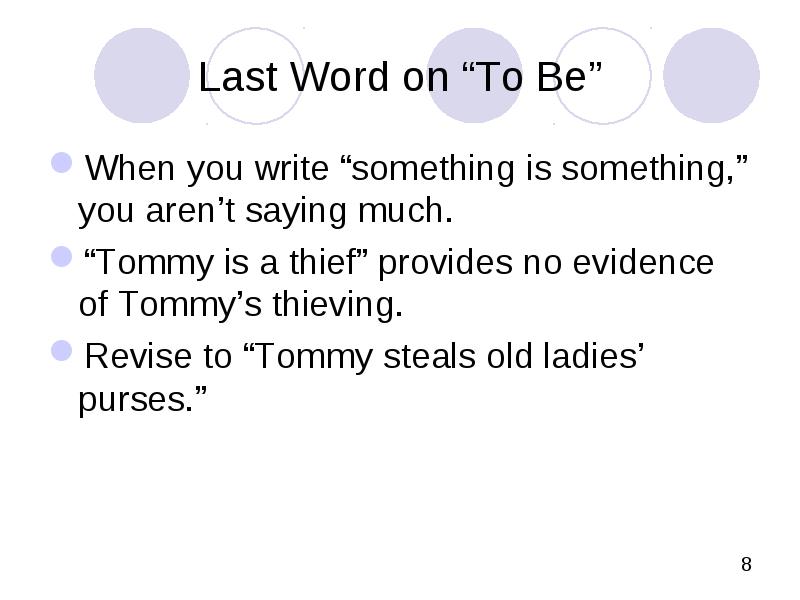 Last Word on “To Be”

When you write “something is something,” you aren’t saying much.

“Tommy is a thief” provides no evidence of Tommy’s thieving.

Revise to “Tommy steals old ladies’ purses.”

8